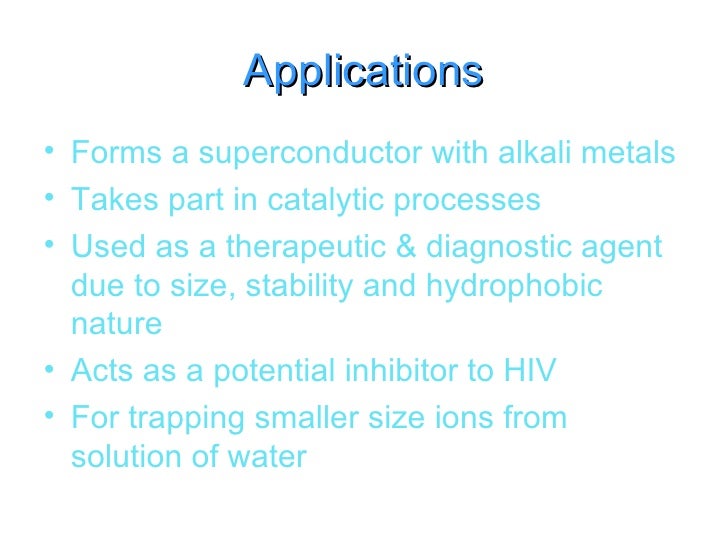 Applications

• Forms a superconductor with alkali metals
• Takes part in catalytic processes
• Used as a therapeutic & diagnostic agent due to size, stability and hydrophobic nature
• Acts as a potential inhibitor to HIV
• For trapping smaller size ions from solution of water